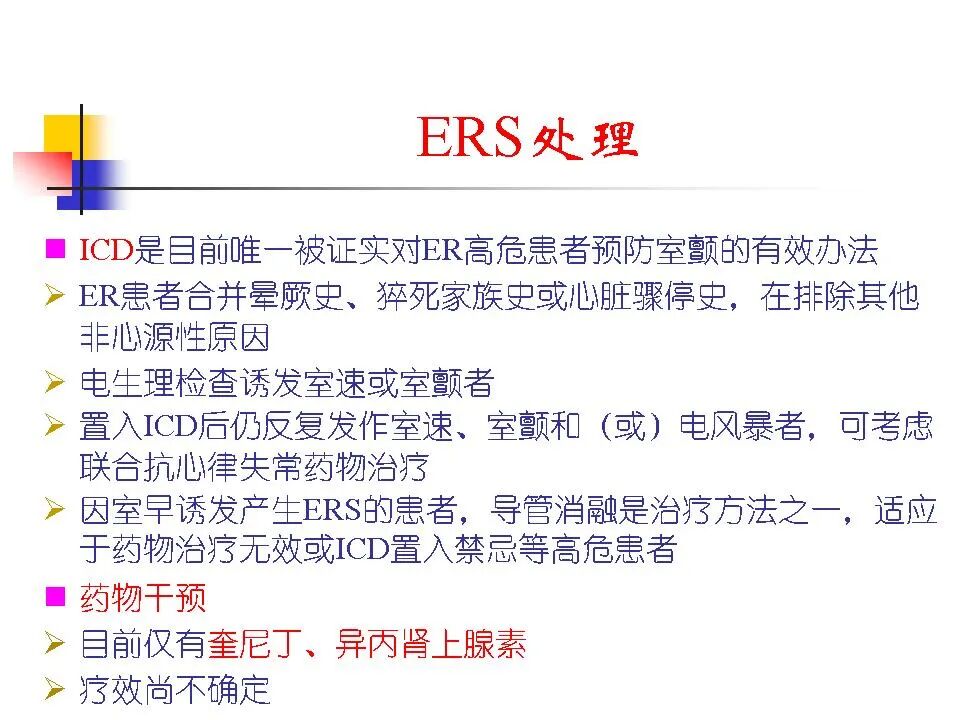 ERS处理

■ ICD是目前唯一被证实对ER高危患者预防室颤的有效办法
➢ ER患者合并晕厥史、猝死家族史或心脏骤停史，在排除其他非心源性原因
➢ 电生理检查诱发室速或室颤者
➢ 置入ICD后仍反复发作室速、室颤和（或）电风暴者，可考虑联合抗心律失常药物治疗
➢ 因室早诱发产生ERS的患者，导管消融是治疗方法之一，适应于药物治疗无效或ICD置入禁忌等高危患者
■ 药物干预
➢ 目前仅有奎尼丁、异丙肾上腺素
➢ 疗效尚不确定